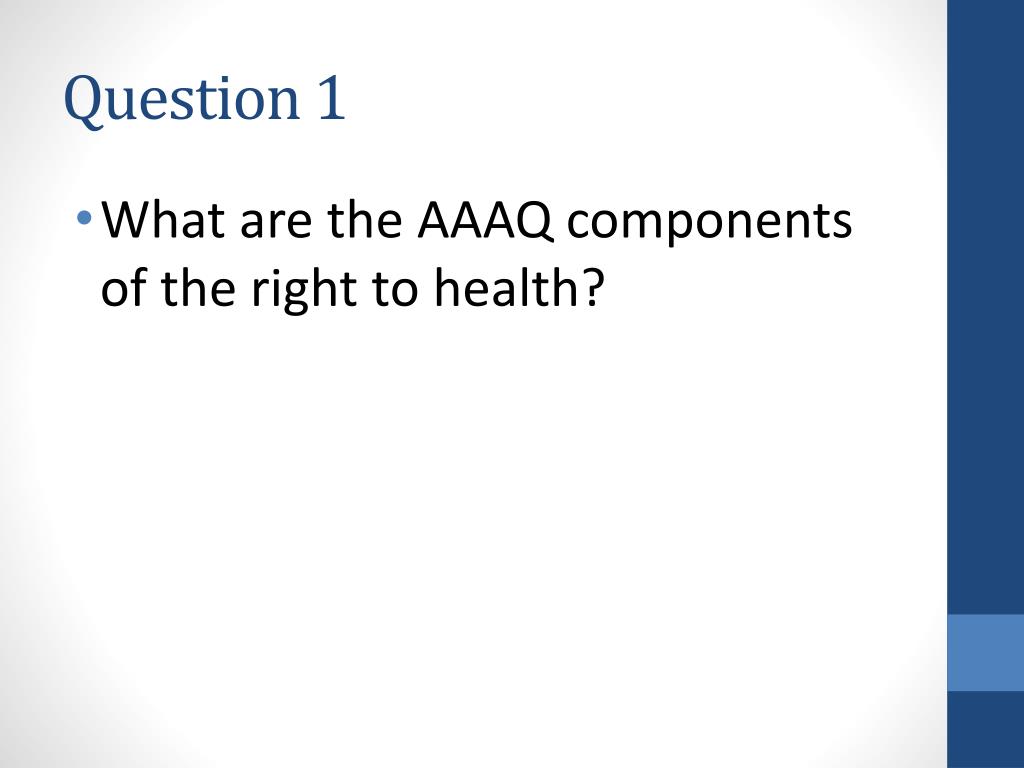 Question 1

• What are the AAAQ components of the right to health?